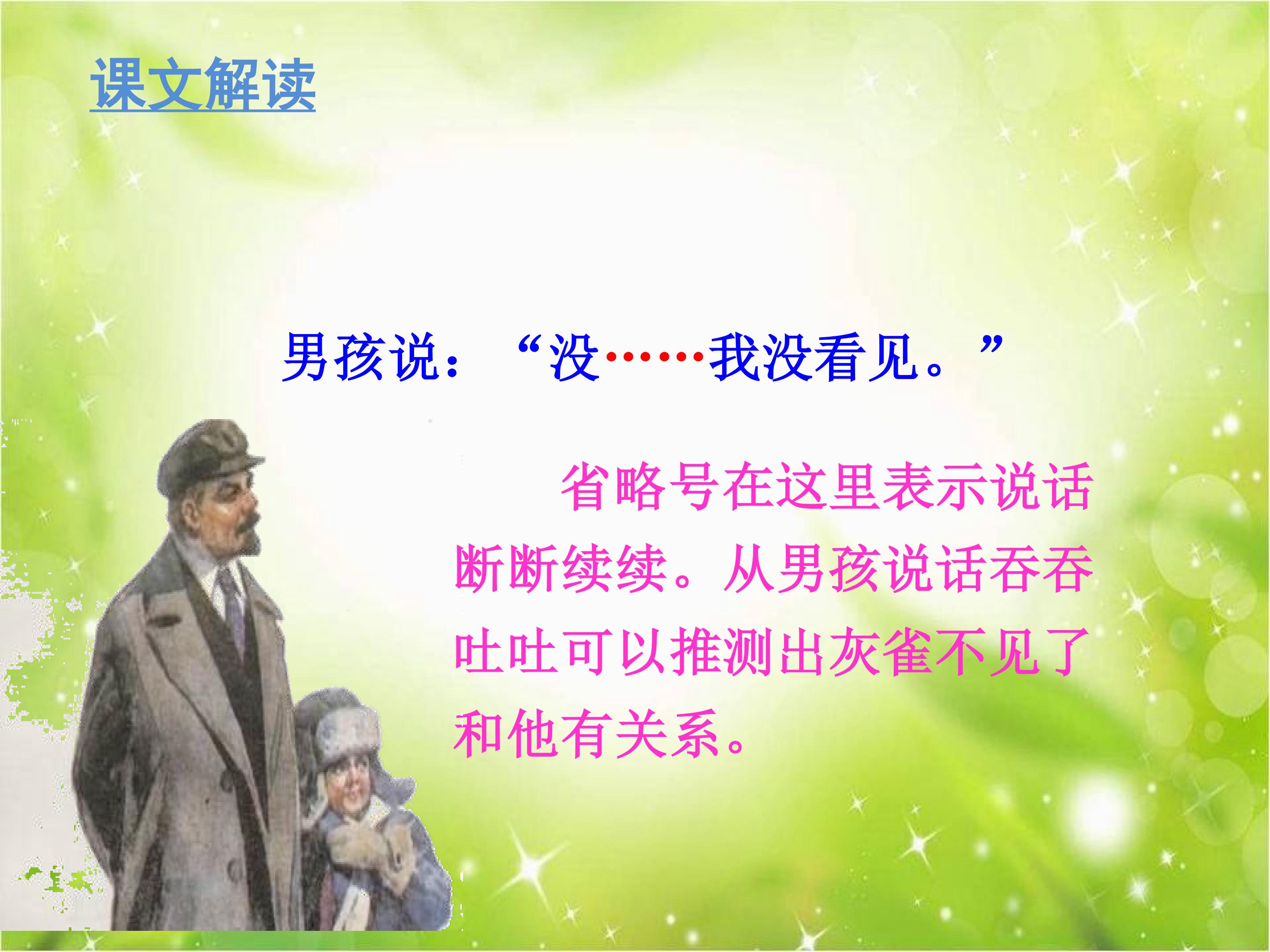 课文解读

男孩说：“没……我没看见。”

省略号在这里表示说话断断续续。从男孩说话吞吞吐吐可以推测出灰雀不见了和他有关系。